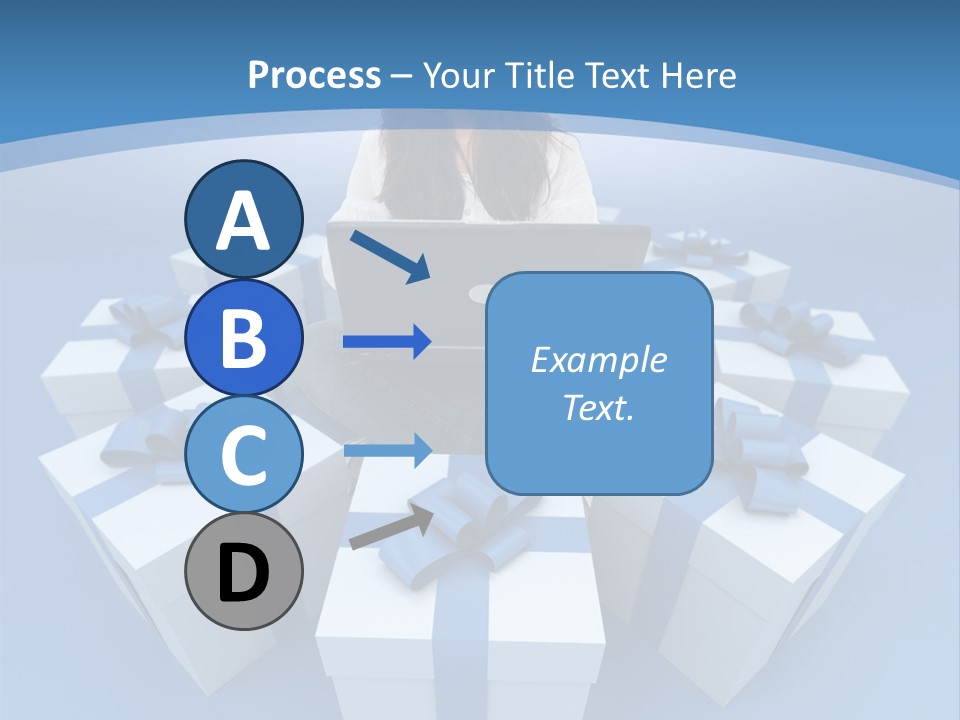 Process – Your Title Text Here

A

B

C

D

Example Text.